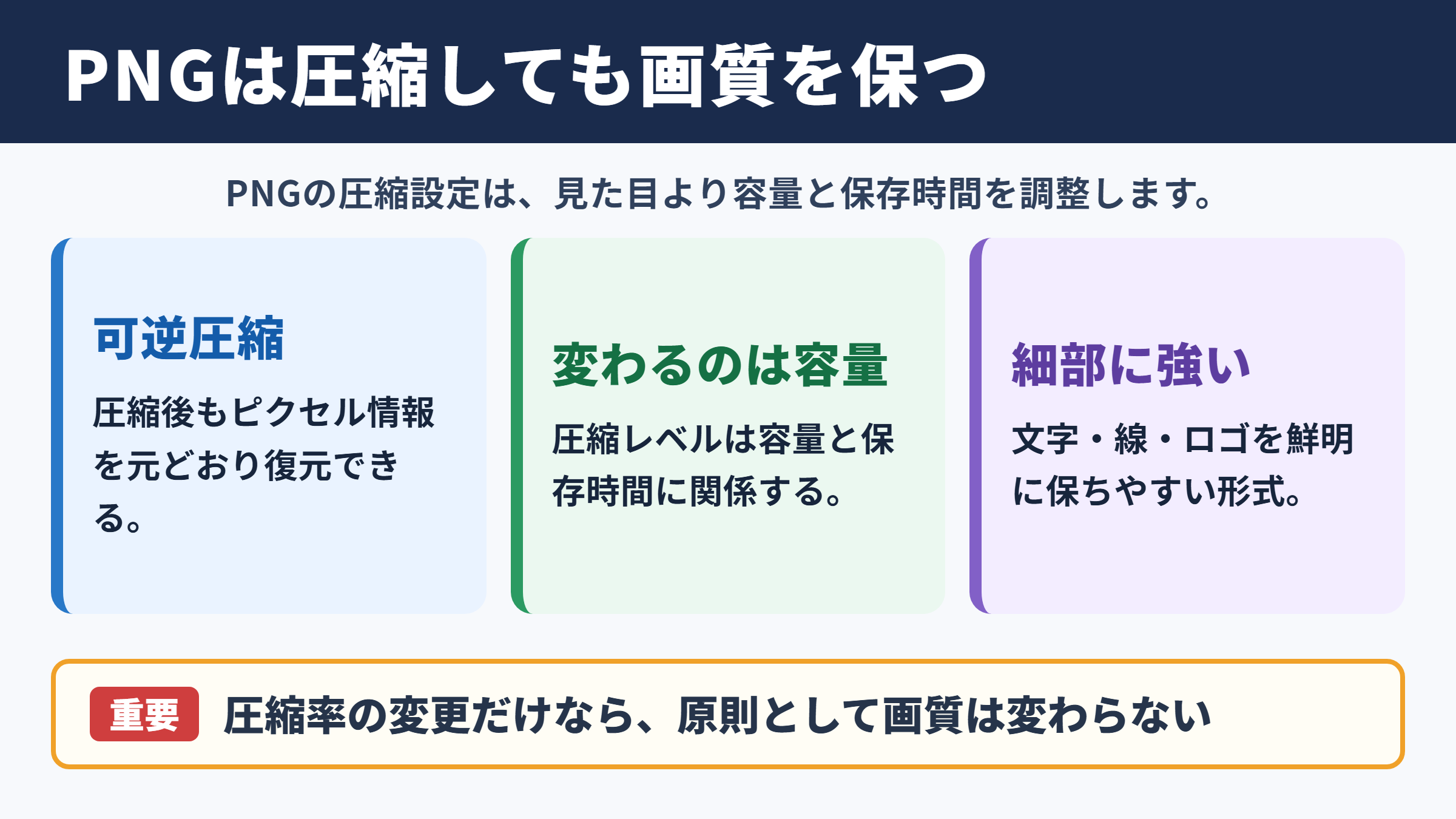 PNGは圧縮しても画質を保つ

PNGの圧縮設定は、見た目より容量と保存時間を調整します。

可逆圧縮

圧縮後もピクセル情報を元どおり復元できる。

変わるのは容量

圧縮レベルは容量と保存時間に関係する。

細部に強い

文字・線・ロゴを鮮明に保ちやすい形式。

重要

圧縮率の変更だけなら、原則として画質は変わらない